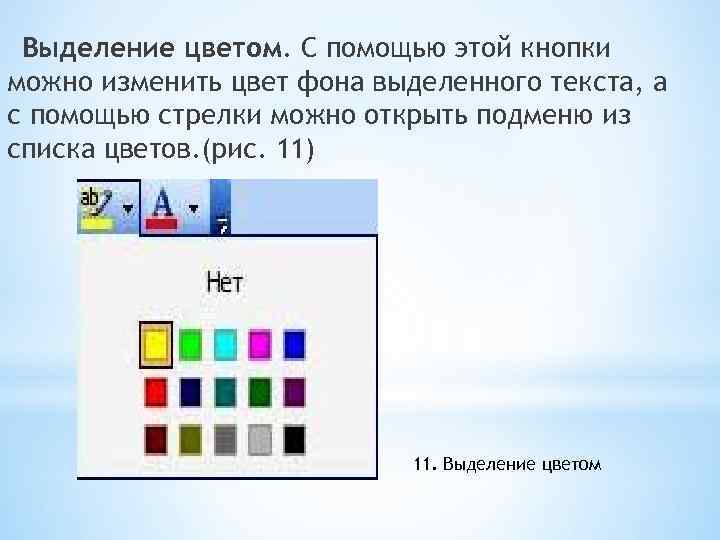 Выделение цветом. С помощью этой кнопки можно изменить цвет фона выделенного текста, а с помощью стрелки можно открыть подменю из списка цветов.(рис. 11)

ab

A

Нет

11. Выделение цветом